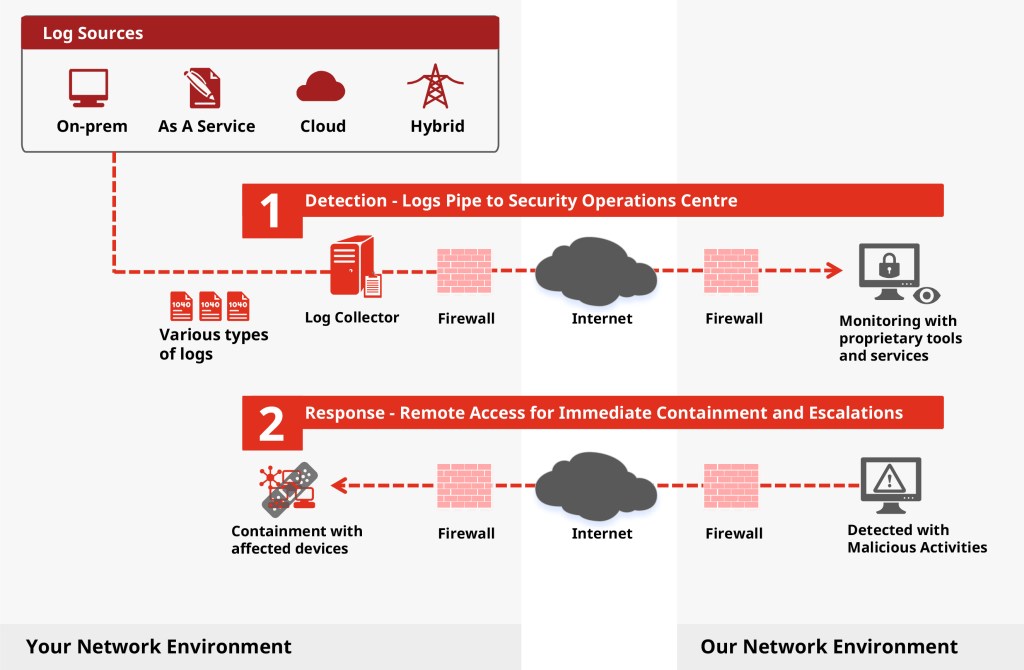 Log Sources

On-prem

As A Service

Cloud

Hybrid

1 Detection - Logs Pipe to Security Operations Centre

1040 1040 1040

Various types of logs

Log Collector

Firewall

Internet

Firewall

Monitoring with proprietary tools and services

2 Response - Remote Access for Immediate Containment and Escalations

Containment with affected devices

Firewall

Internet

Firewall

Detected with Malicious Activities

Your Network Environment

Our Network Environment